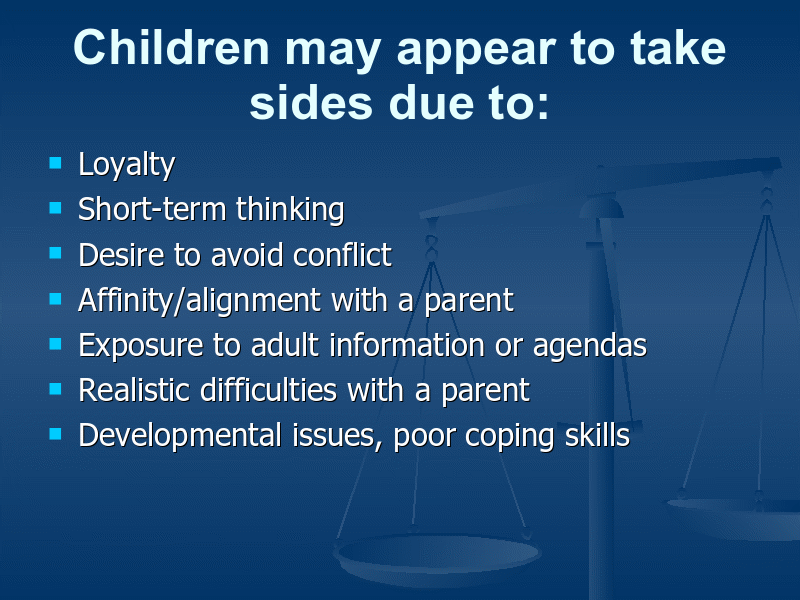 Children may appear to take sides due to:

- Loyalty
- Short-term thinking
- Desire to avoid conflict
- Affinity/alignment with a parent
- Exposure to adult information or agendas
- Realistic difficulties with a parent
- Developmental issues, poor coping skills